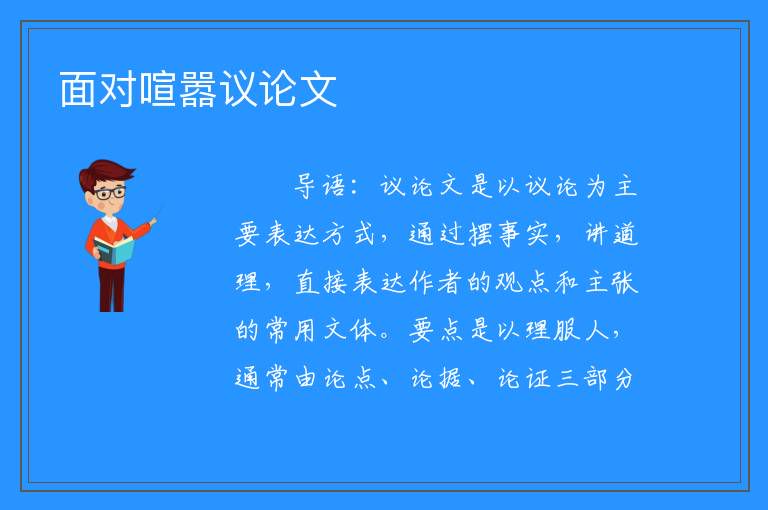 面对喧嚣议论文

导语：议论文是以议论为主要表达方式，通过摆事实，讲道理，直接表达作者的观点和主张的常用文体。要点是以理服人，通常由论点、论据、论证三部分